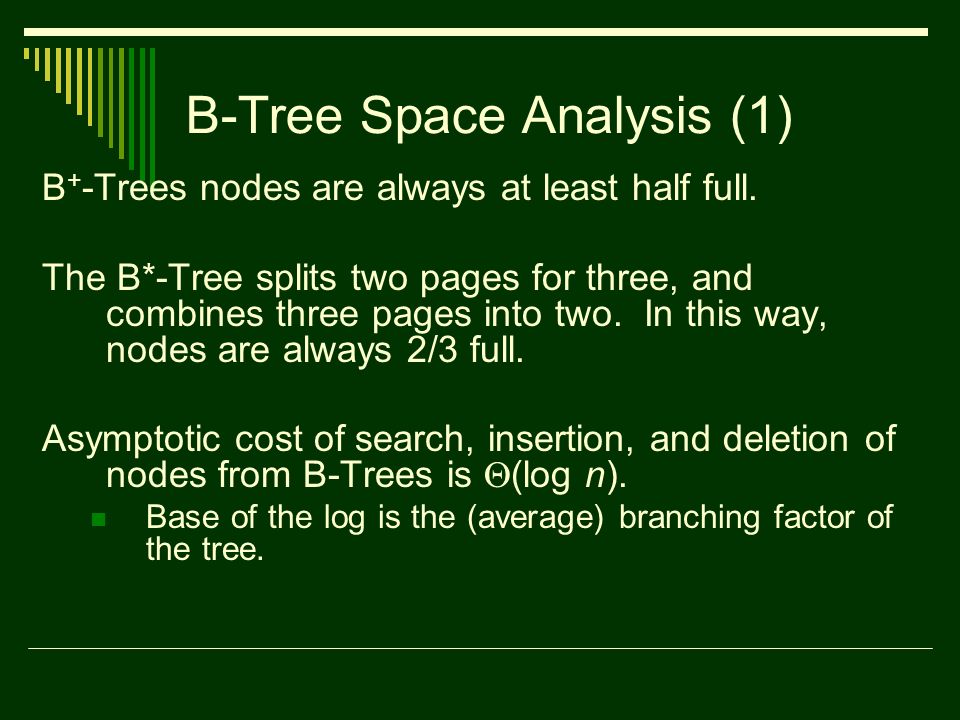 B-Tree Space Analysis (1)

$B^+$-Trees nodes are always at least half full.

The B*-Tree splits two pages for three, and combines three pages into two. In this way, nodes are always 2/3 full.

Asymptotic cost of search, insertion, and deletion of nodes from B-Trees is $\Theta(\log n)$.

Base of the log is the (average) branching factor of the tree.